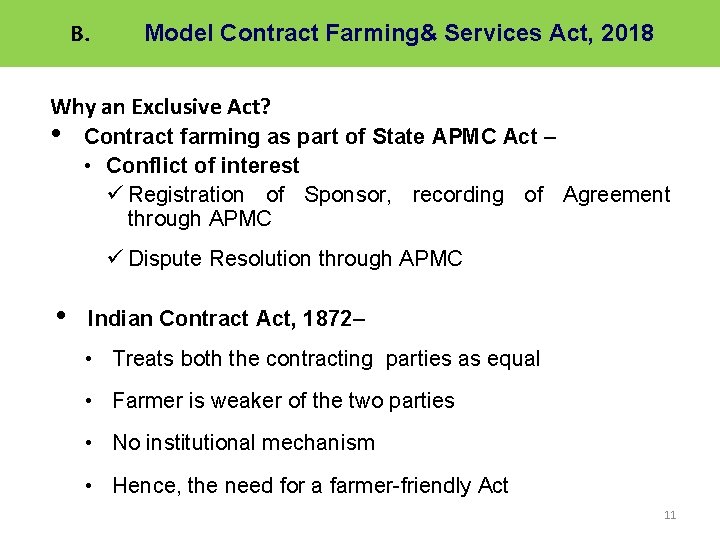 B. Model Contract Farming& Services Act, 2018

Why an Exclusive Act?

• Contract farming as part of State APMC Act –

• Conflict of interest

✓ Registration of Sponsor, recording of Agreement through APMC

✓ Dispute Resolution through APMC

• Indian Contract Act, 1872–

• Treats both the contracting parties as equal

• Farmer is weaker of the two parties

• No institutional mechanism

• Hence, the need for a farmer-friendly Act

11